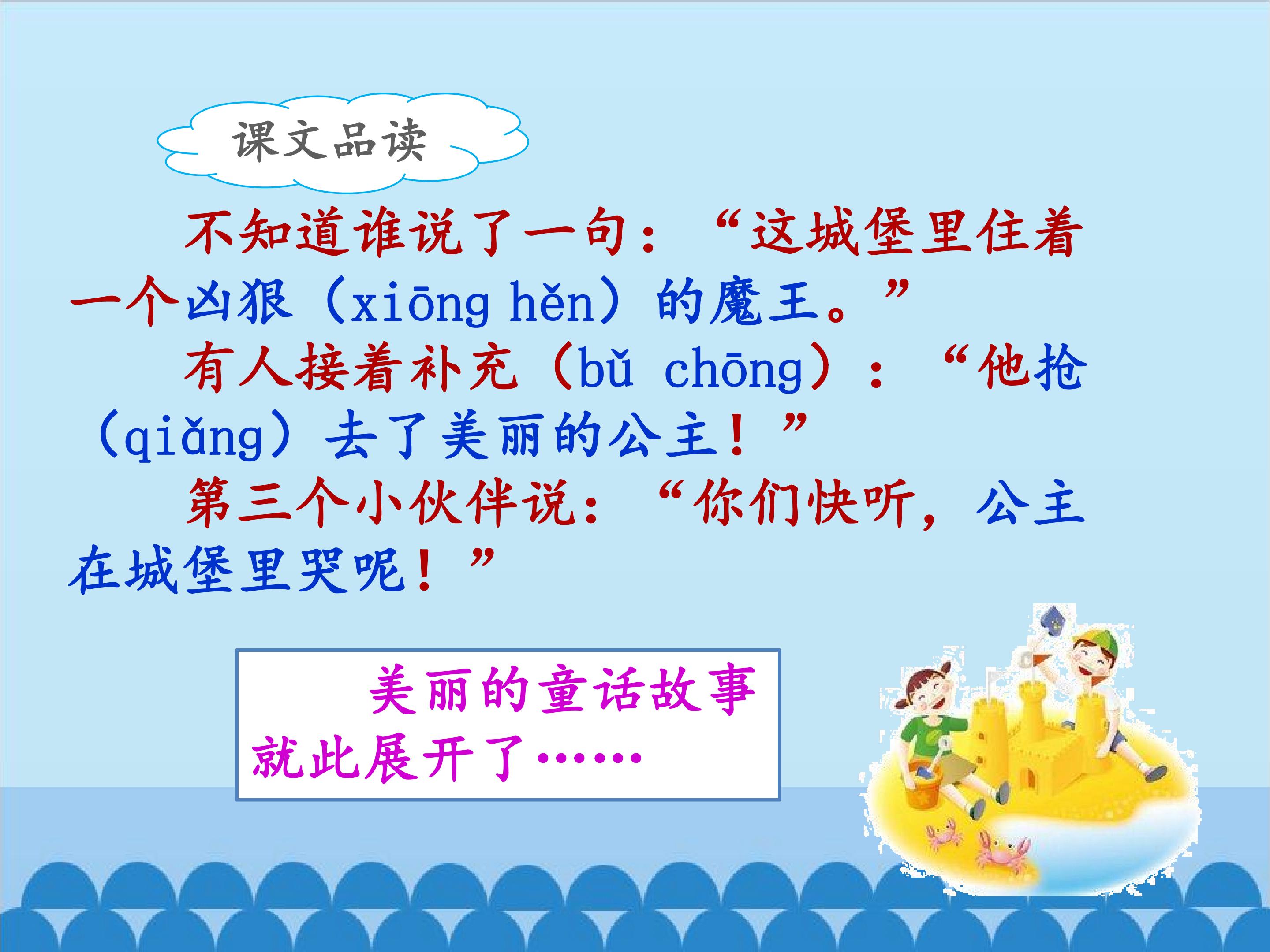 课文品读

不知道谁说了一句：“这城堡里住着一个凶狠（xiōng hěn）的魔王。”

有人接着补充（bǔ chōng）：“他抢（qiǎng）去了美丽的公主！”

第三个小伙伴说：“你们快听，公主在城堡里哭呢！”

美丽的童话故事就此展开了……